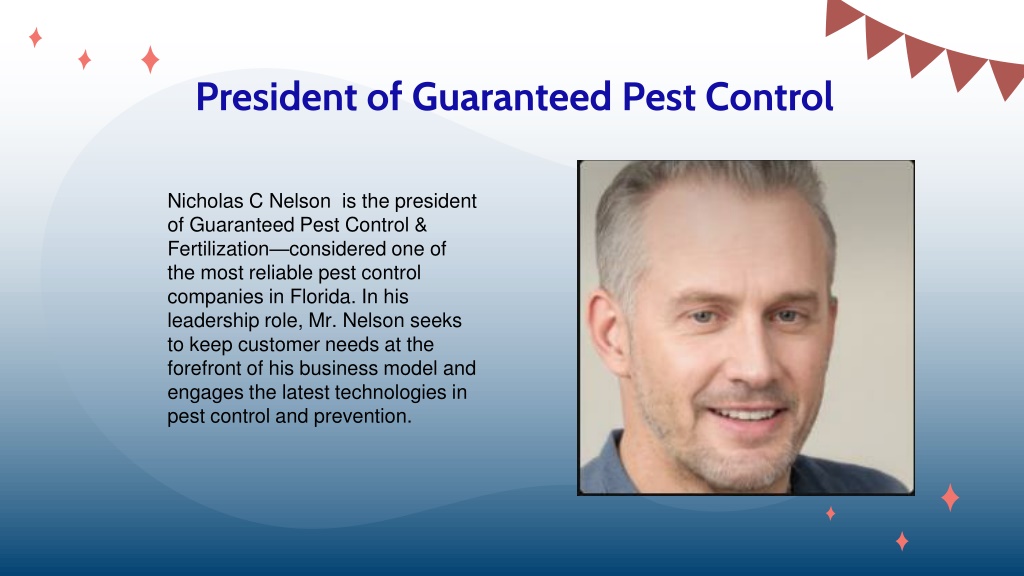 President of Guaranteed Pest Control

Nicholas C Nelson  is the president of Guaranteed Pest Control & Fertilization—considered one of the most reliable pest control companies in Florida. In his leadership role, Mr. Nelson seeks to keep customer needs at the forefront of his business model and engages the latest technologies in pest control and prevention.